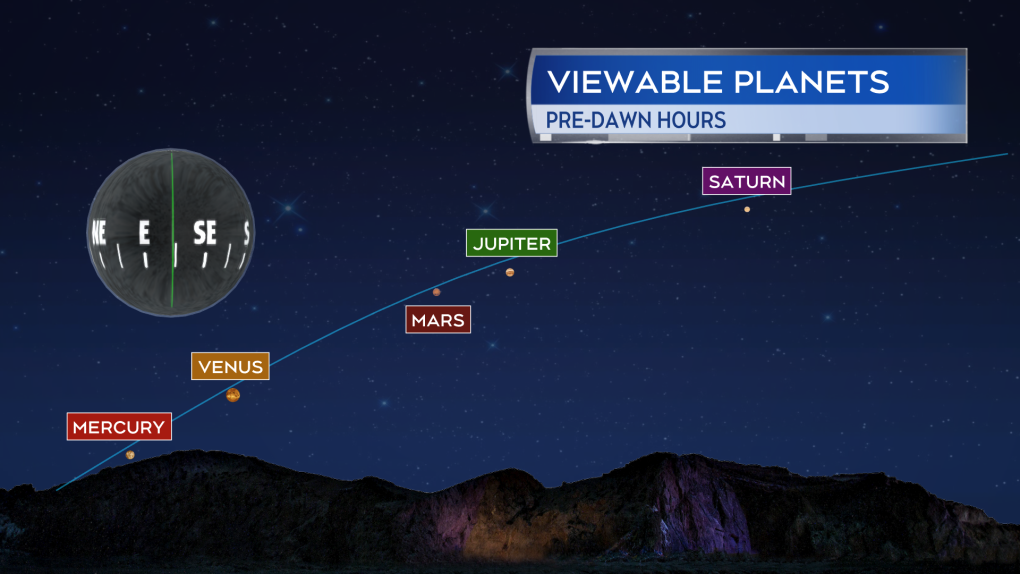 VIEWABLE PLANETS
PRE-DAWN HOURS

NE E SE S

SATURN

JUPITER

MARS

VENUS

MERCURY